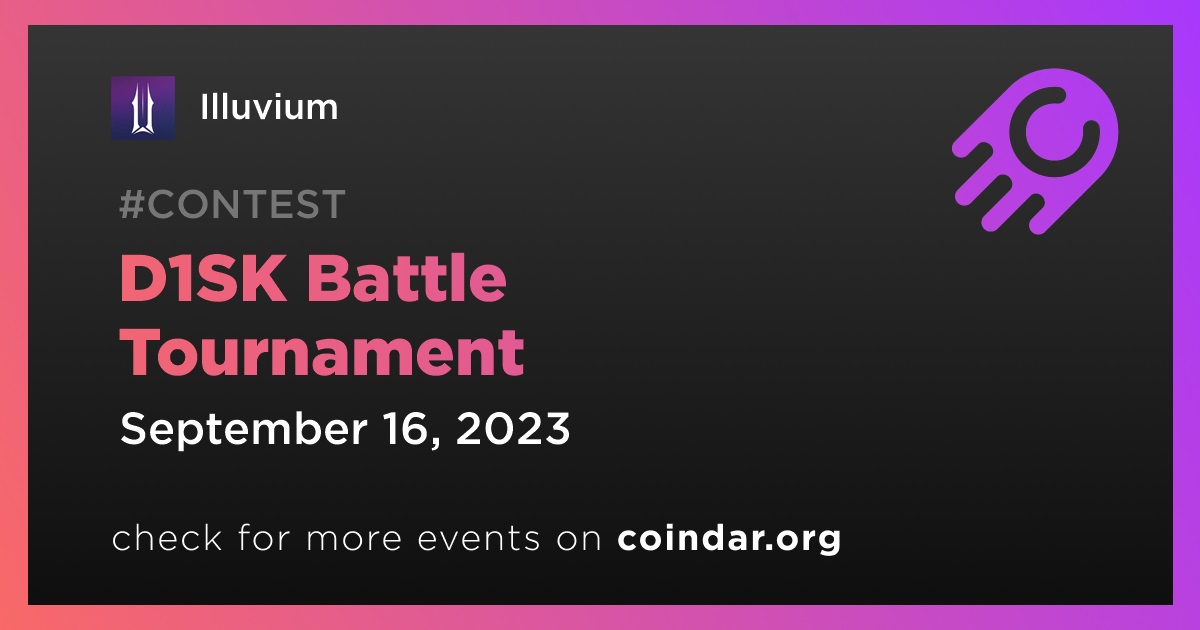 Illuvium

#CONTEST

D1SK Battle Tournament

September 16, 2023

check for more events on coindar.org